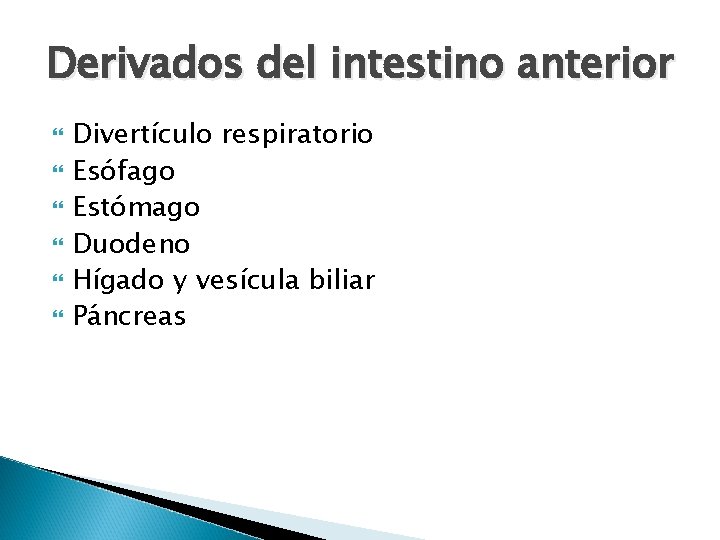 Derivados del intestino anterior

- Divertículo respiratorio
- Esófago
- Estómago
- Duodeno
- Hígado y vesícula biliar
- Páncreas